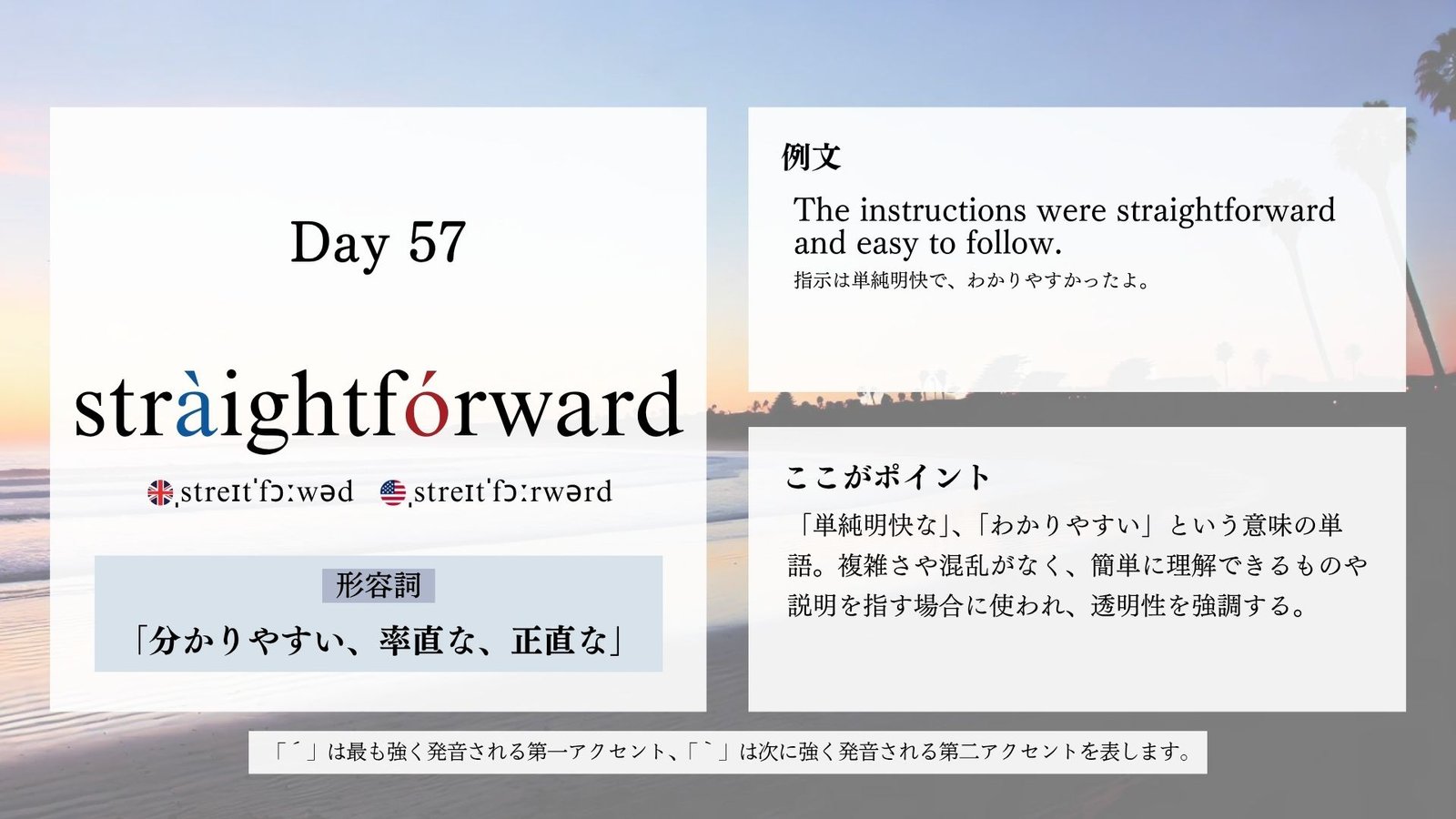 Day 57

stràightfórward

ˌstreɪtˈfɔːwəd ˌstreɪtˈfɔːrwərd

形容詞

「分かりやすい、率直な、正直な」

例文

The instructions were straightforward and easy to follow.

指示は単純明快で、わかりやすかったよ。

ここがポイント

「単純明快な」、「わかりやすい」という意味の単語。複雑さや混乱がなく、簡単に理解できるものや説明を指す場合に使われ、透明性を強調する。

「´」は最も強く発音される第一アクセント、「`」は次に強く発音される第二アクセントを表します。